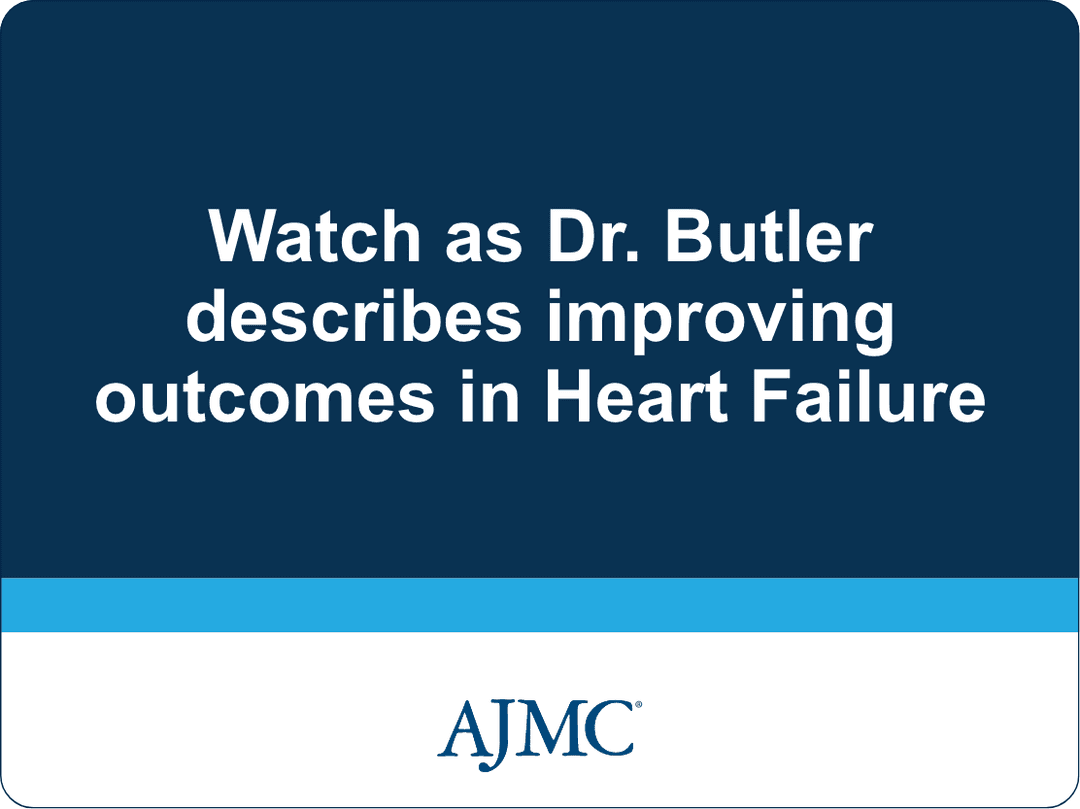 Watch as Dr. Butler describes improving outcomes in Heart Failure

AJMC®